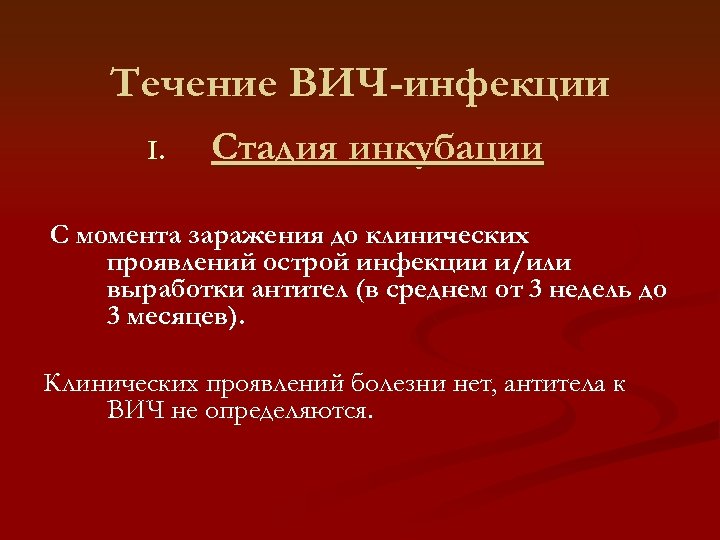 Течение ВИЧ-инфекции

I. Стадия инкубации

С момента заражения до клинических проявлений острой инфекции и/или выработки антител (в среднем от 3 недель до 3 месяцев).

Клинических проявлений болезни нет, антитела к ВИЧ не определяются.